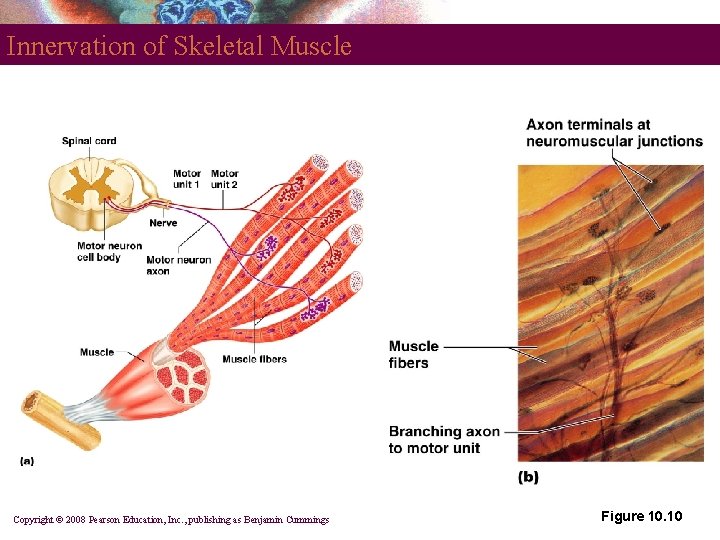 Innervation of Skeletal Muscle

Spinal cord

Motor unit 1

Motor unit 2

Nerve

Motor neuron cell body

Motor neuron axon

Muscle

Muscle fibers

(a)

Axon terminals at neuromuscular junctions

Muscle fibers

Branching axon to motor unit

(b)

Copyright © 2008 Pearson Education, Inc., publishing as Benjamin Cummings

Figure 10.10